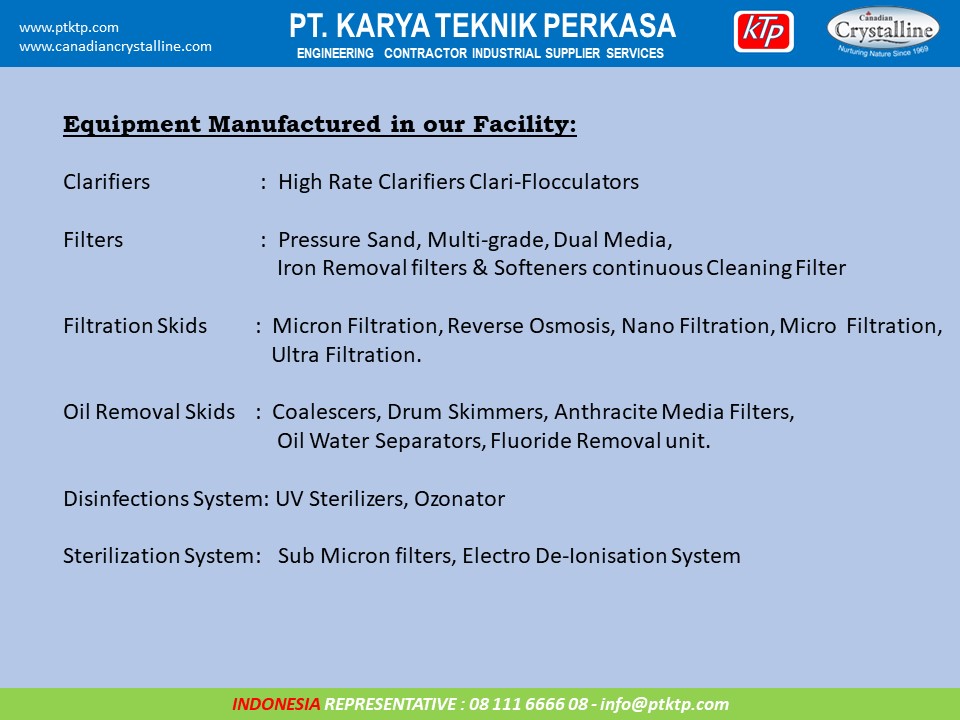 www.ptktp.com
www.canadiancrystalline.com

PT. KARYA TEKNIK PERKASA
ENGINEERING CONTRACTOR INDUSTRIAL SUPPLIER SERVICES

KTP

Canadian Crystalline
Nurturing Nature Since 1969

Equipment Manufactured in our Facility:

Clarifiers : High Rate Clarifiers Clari-Flocculators

Filters : Pressure Sand, Multi-grade, Dual Media, Iron Removal filters & Softeners continuous Cleaning Filter

Filtration Skids : Micron Filtration, Reverse Osmosis, Nano Filtration, Micro Filtration, Ultra Filtration.

Oil Removal Skids : Coalescers, Drum Skimmers, Anthracite Media Filters, Oil Water Separators, Fluoride Removal unit.

Disinfections System: UV Sterilizers, Ozonator

Sterilization System: Sub Micron filters, Electro De-Ionisation System

INDONESIA REPRESENTATIVE : 08 111 6666 08 - info@ptktp.com